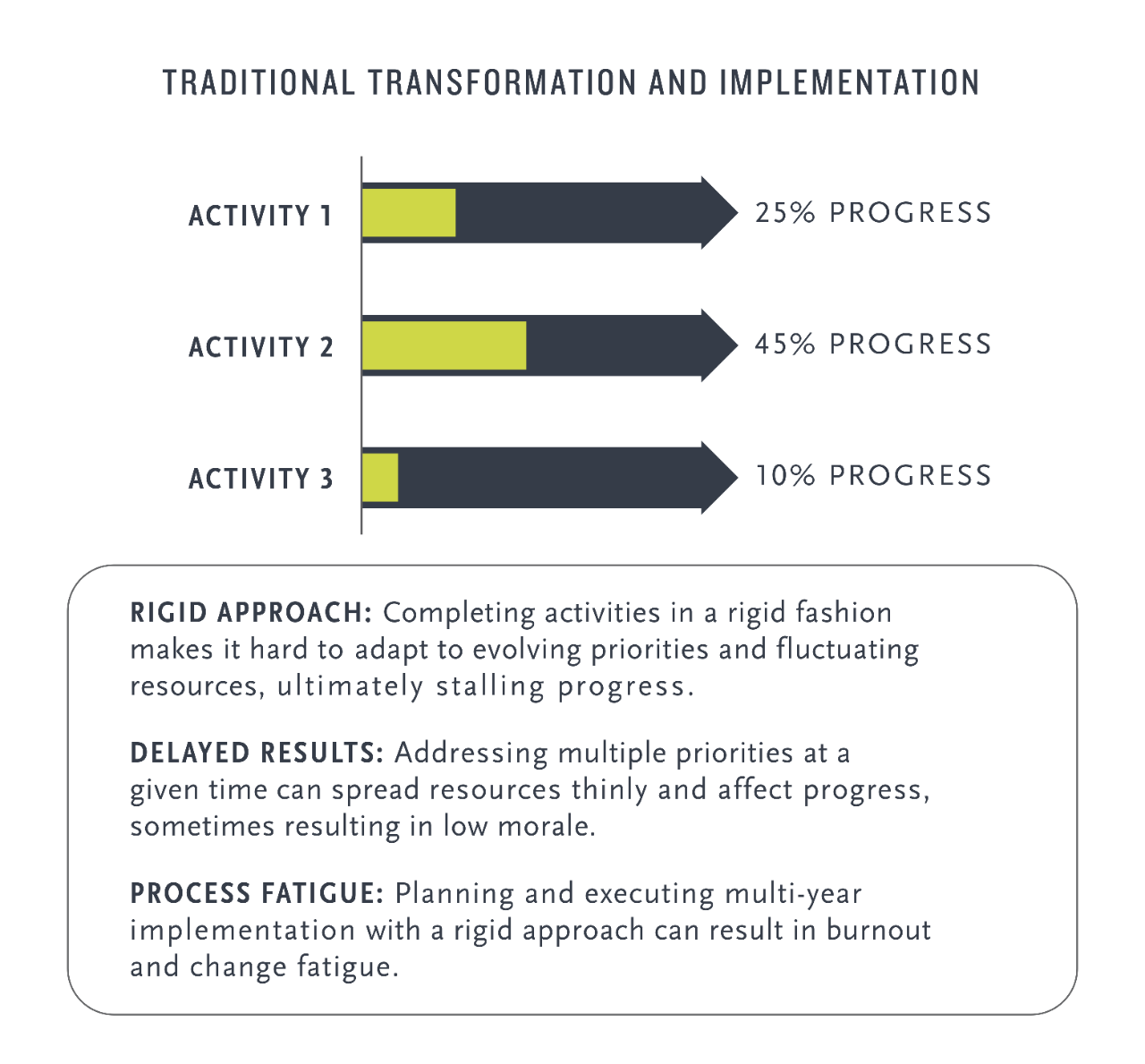 TRADITIONAL TRANSFORMATION AND IMPLEMENTATION

ACTIVITY 1
25% PROGRESS

ACTIVITY 2
45% PROGRESS

ACTIVITY 3
10% PROGRESS

RIGID APPROACH: Completing activities in a rigid fashion makes it hard to adapt to evolving priorities and fluctuating resources, ultimately stalling progress.

DELAYED RESULTS: Addressing multiple priorities at a given time can spread resources thinly and affect progress, sometimes resulting in low morale.

PROCESS FATIGUE: Planning and executing multi-year implementation with a rigid approach can result in burnout and change fatigue.